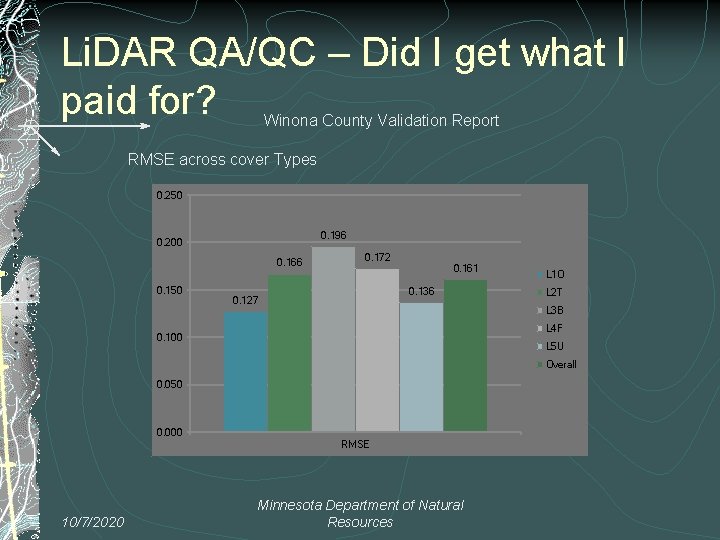 LiDAR QA/QC – Did I get what I paid for?

Winona County Validation Report

RMSE across cover Types

0.250
0.200
0.150
0.100
0.050
0.000

0.127
0.166
0.196
0.172
0.136
0.161

RMSE

L1O
L2T
L3B
L4F
L5U
Overall

10/7/2020

Minnesota Department of Natural Resources